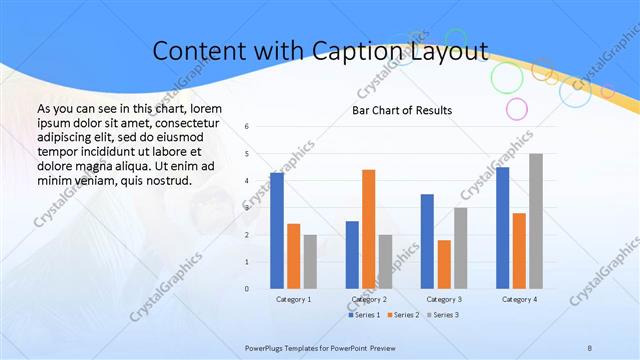 Content with Caption Layout

As you can see in this chart, lorem ipsum dolor sit amet, consectetur adipiscing elit, sed do eiusmod tempor incididunt ut labore et dolore magna aliqua. Ut enim ad minim veniam, quis nostrud.

Bar Chart of Results

6
5
4
3
2
1
0

Category 1 Category 2 Category 3 Category 4

Series 1 Series 2 Series 3

CrystalGraphics

PowerPlugs Templates for PowerPoint Preview

8